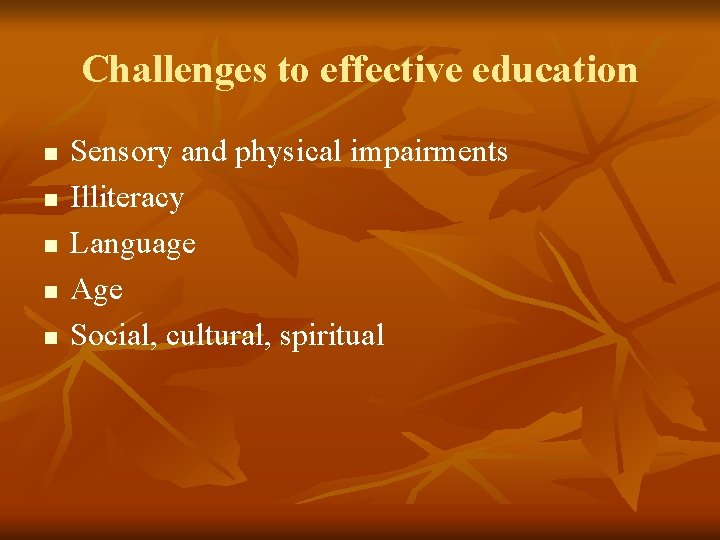 Challenges to effective education

- Sensory and physical impairments
- Illiteracy
- Language
- Age
- Social, cultural, spiritual